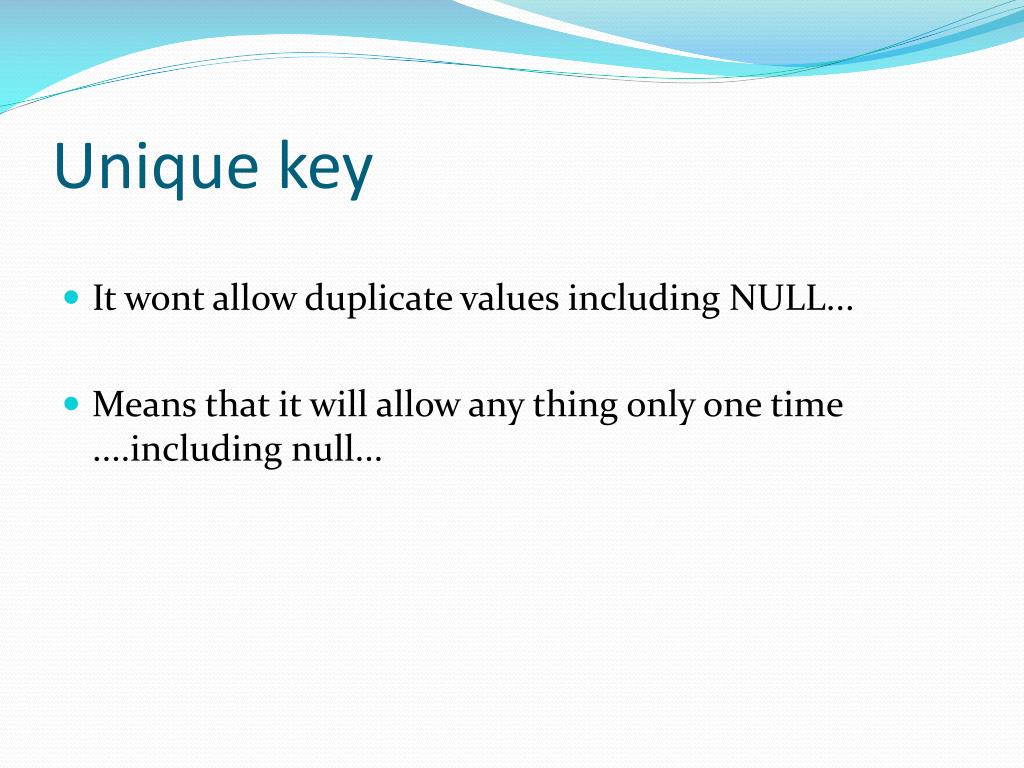 Unique key

It wont allow duplicate values including NULL…

Means that it will allow any thing only one time ….including null…